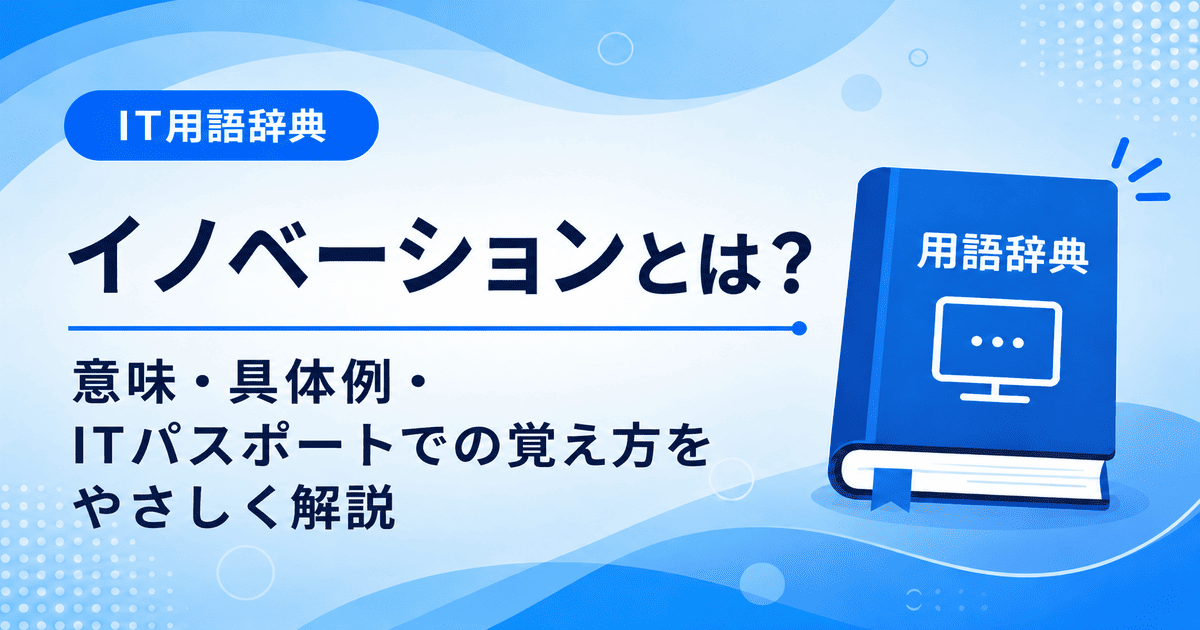 IT用語辞典

イノベーションとは?

意味・具体例・ITパスポートでの覚え方をやさしく解説

用語辞典

...